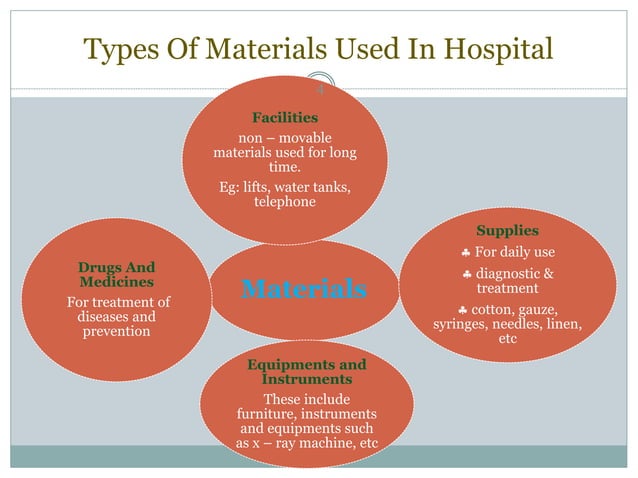 Types Of Materials Used In Hospital

4

Facilities
non – movable materials used for long time.
Eg: lifts, water tanks, telephone

Drugs And Medicines
For treatment of diseases and prevention

Materials

Supplies
♣ For daily use
♣ diagnostic & treatment
♣ cotton, gauze, syringes, needles, linen, etc

Equipments and Instruments
These include furniture, instruments and equipments such as x – ray machine, etc